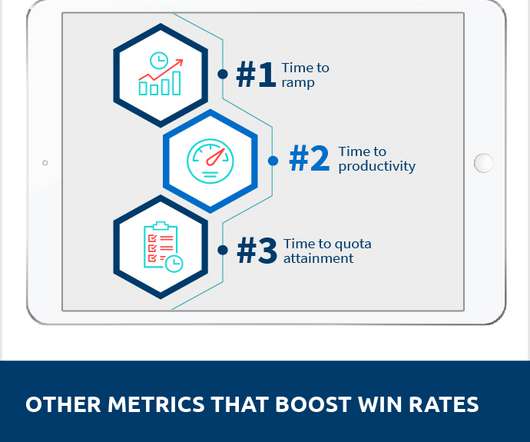 #1 Time to ramp

#2 Time to productivity

#3 Time to quota attainment

OTHER METRICS THAT BOOST WIN RATES